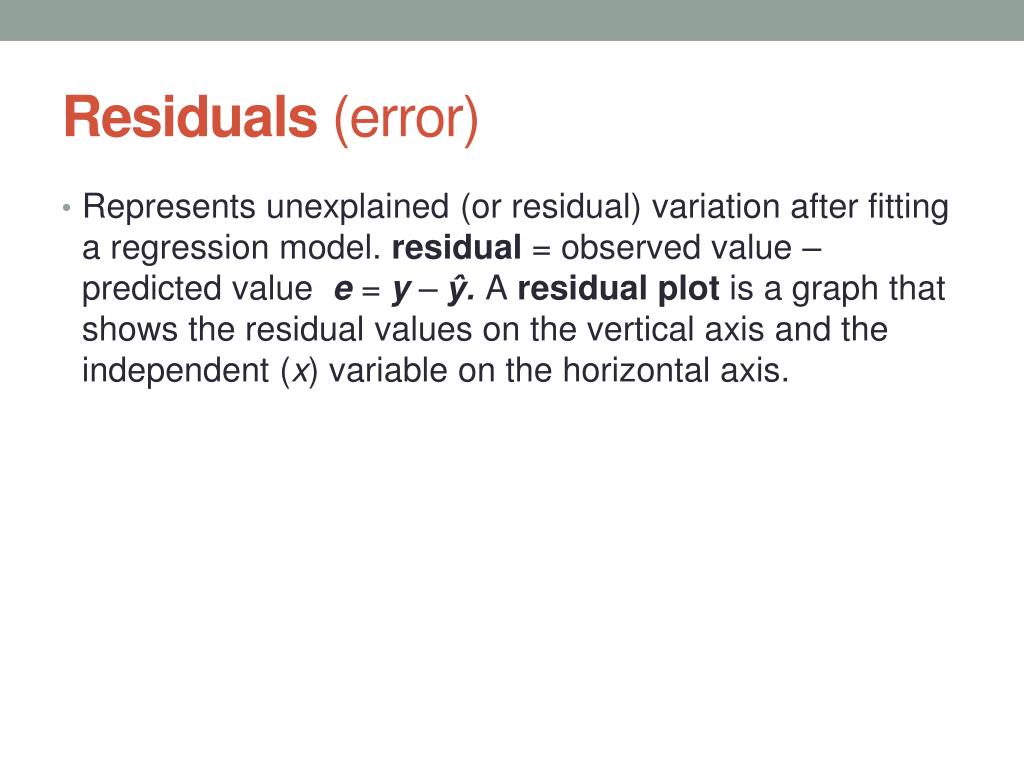 Residuals (error)

• Represents unexplained (or residual) variation after fitting a regression model. residual = observed value – predicted value $e = y - \hat{y}$. A residual plot is a graph that shows the residual values on the vertical axis and the independent ($x$) variable on the horizontal axis.